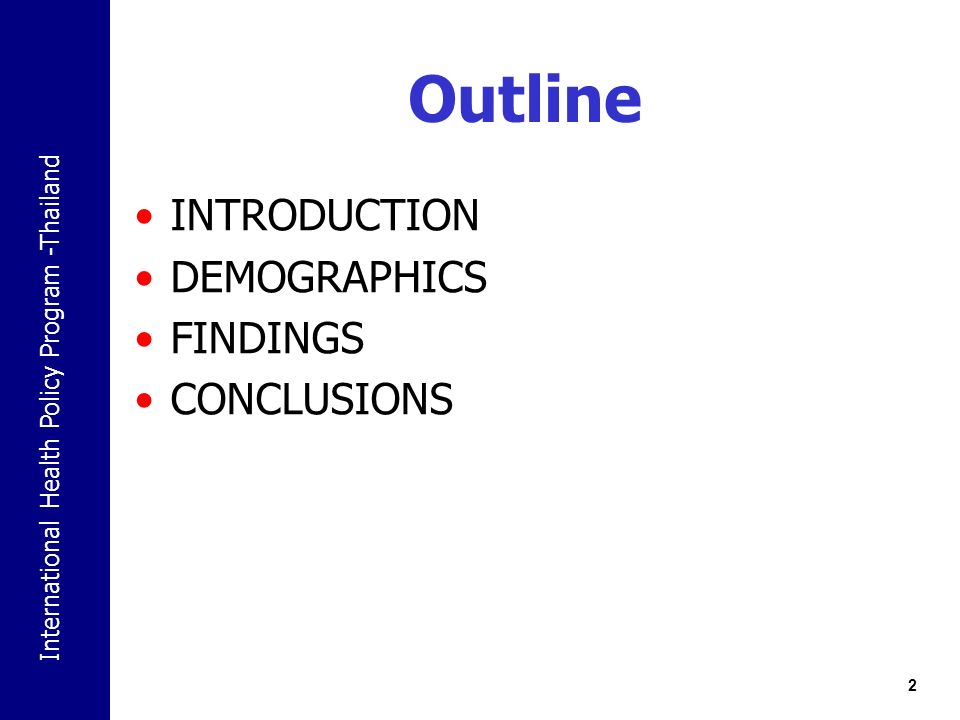 International Health Policy Program -Thailand

Outline

• INTRODUCTION
• DEMOGRAPHICS
• FINDINGS
• CONCLUSIONS

2